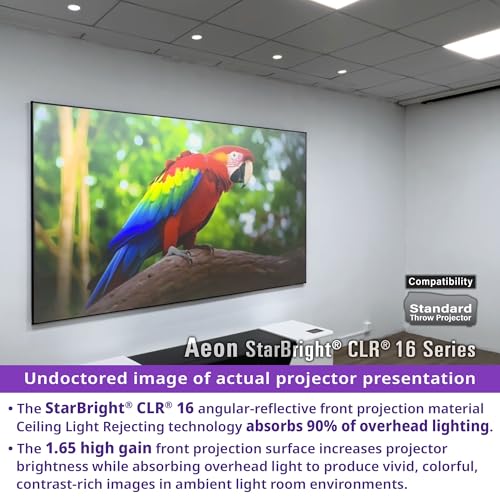 Compatibility

Standard
Throw Projector

Aeon StarBright® CLR® 16 Series

Undoctored image of actual projector presentation

• The StarBright® CLR® 16 angular-reflective front projection material Ceiling Light Rejecting technology absorbs 90% of overhead lighting.

• The 1.65 high gain front projection surface increases projector brightness while absorbing overhead light to produce vivid, colorful, contrast-rich images in ambient light room environments.